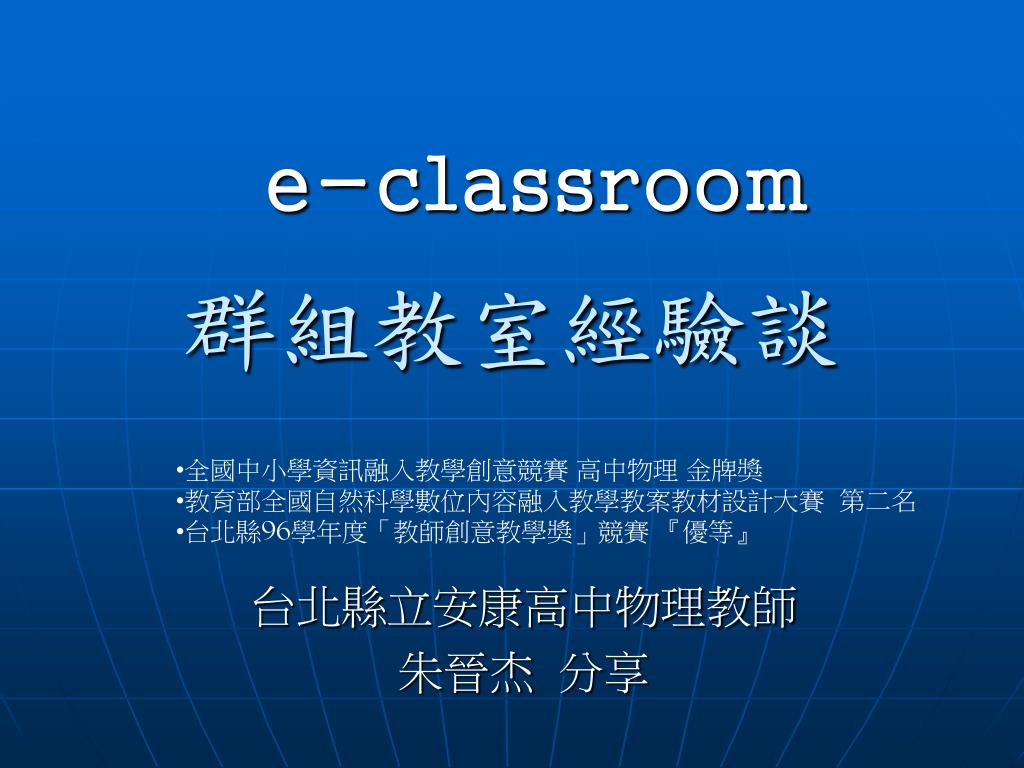 e-classroom
群組教室經驗談

•全國中小學資訊融入教學創意競賽 高中物理 金牌獎
•教育部全國自然科學數位內容融入教學教案教材設計大賽 第二名
•台北縣96學年度「教師創意教學獎」競賽 『優等』

台北縣立安康高中物理教師
朱晉杰 分享